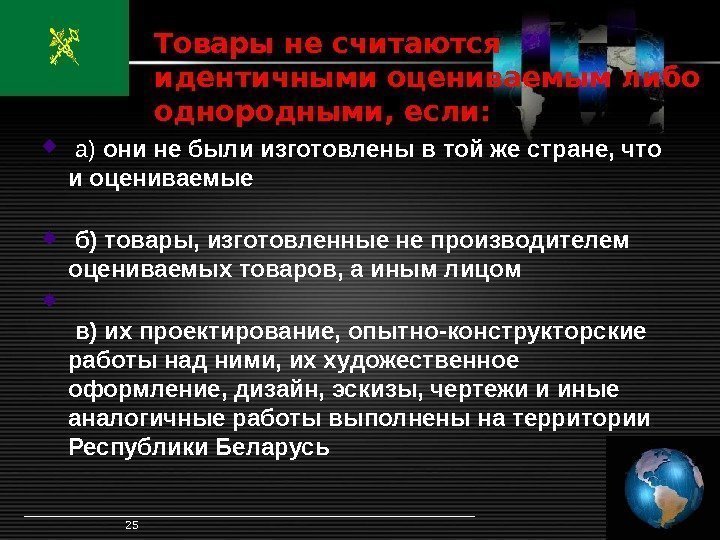 Товары не считаются идентичными оцениваемым либо однородными, если:

а) они не были изготовлены в той же стране, что и оцениваемые

б) товары, изготовленные не производителем оцениваемых товаров, а иным лицом

в) их проектирование, опытно-конструкторские работы над ними, их художественное оформление, дизайн, эскизы, чертежи и иные аналогичные работы выполнены на территории Республики Беларусь

25